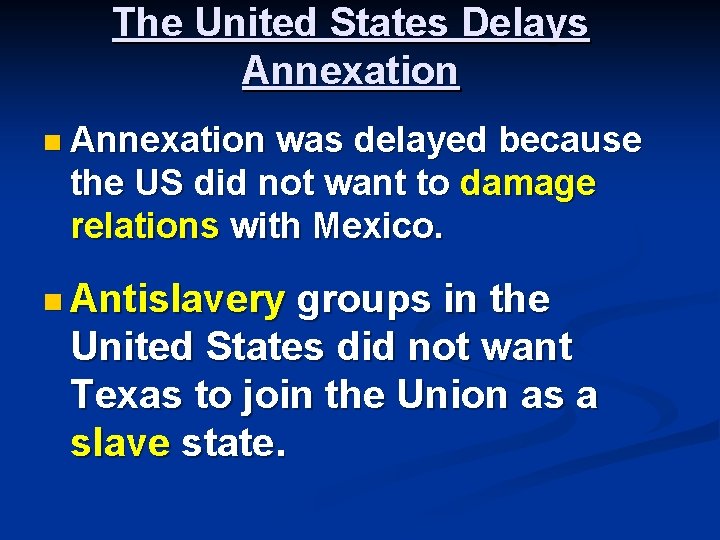 The United States Delays Annexation

Annexation was delayed because the US did not want to damage relations with Mexico.

Antislavery groups in the United States did not want Texas to join the Union as a slave state.